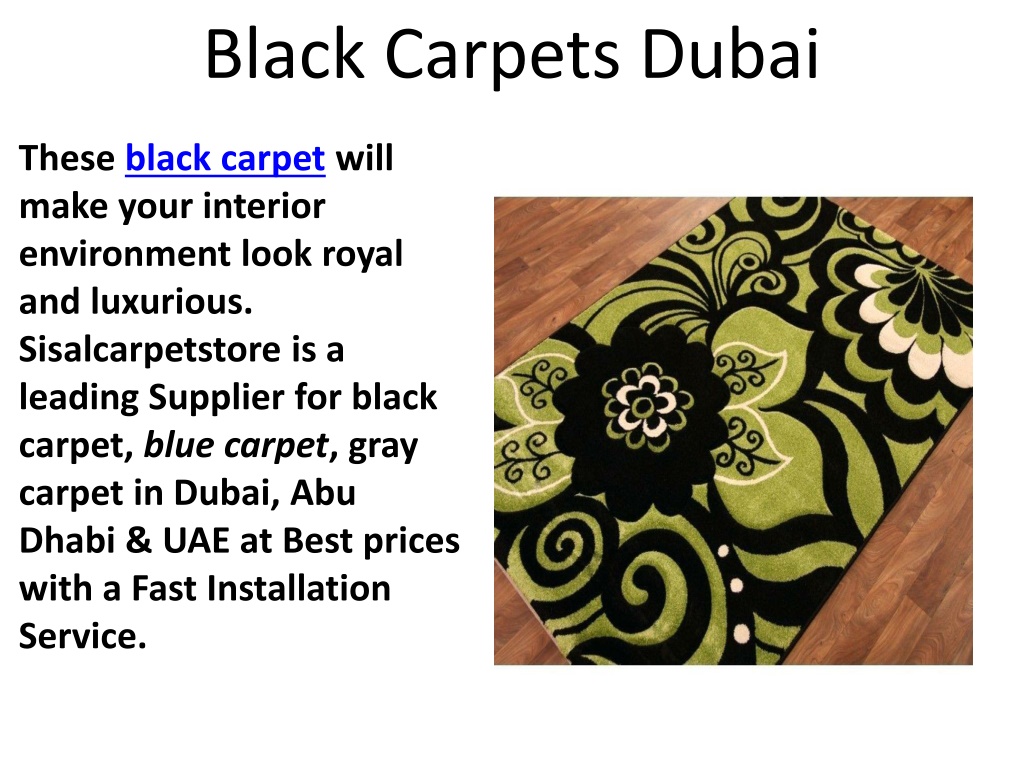 Black Carpets Dubai

These black carpet will make your interior environment look royal and luxurious. Sisalcarpetstore is a leading Supplier for black carpet, blue carpet, gray carpet in Dubai, Abu Dhabi & UAE at Best prices with a Fast Installation Service.